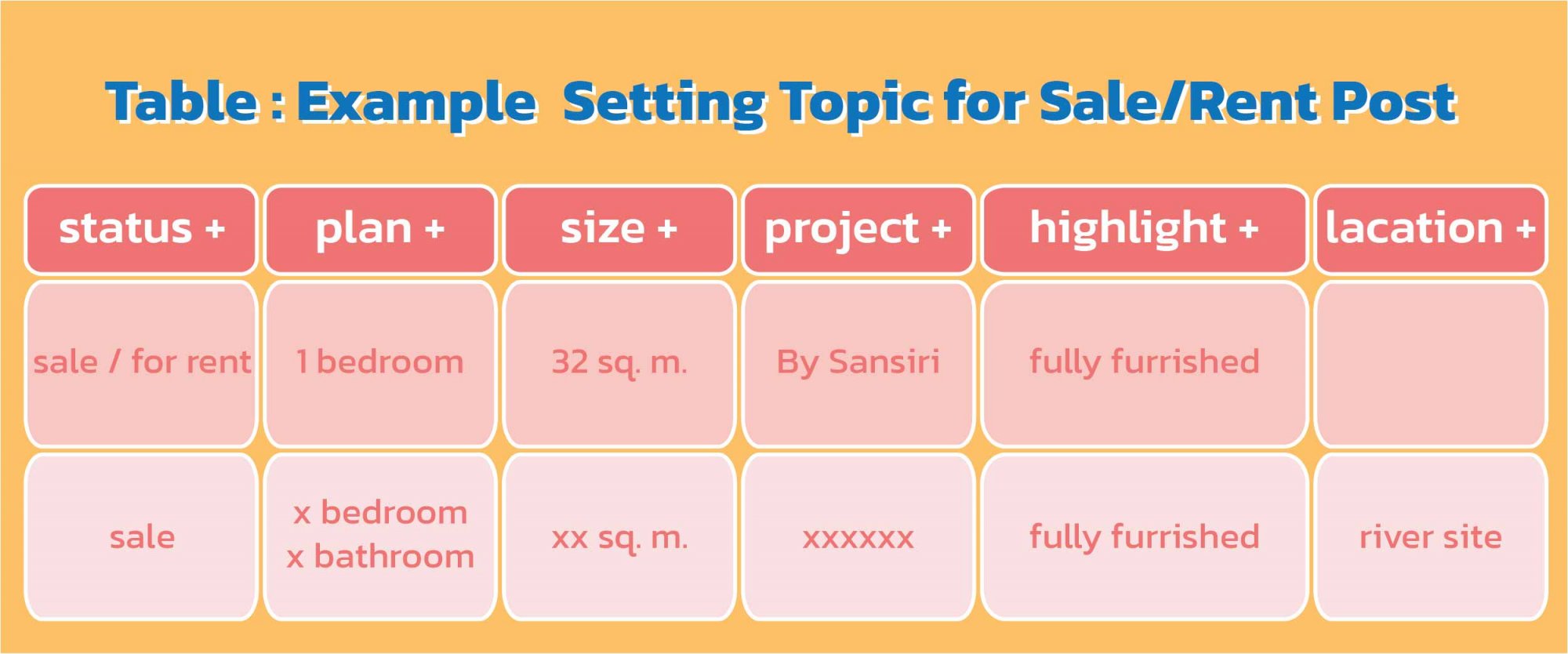 Table : Example Setting Topic for Sale/Rent Post

| status + | plan + | size + | project + | highlight + | lacation + |
|---|---|---|---|---|---|
| sale / for rent | 1 bedroom | 32 sq. m. | By Sansiri | fully furrished | |
| sale | x bedroom x bathroom | xx sq. m. | xxxxxx | fully furrished | river site |